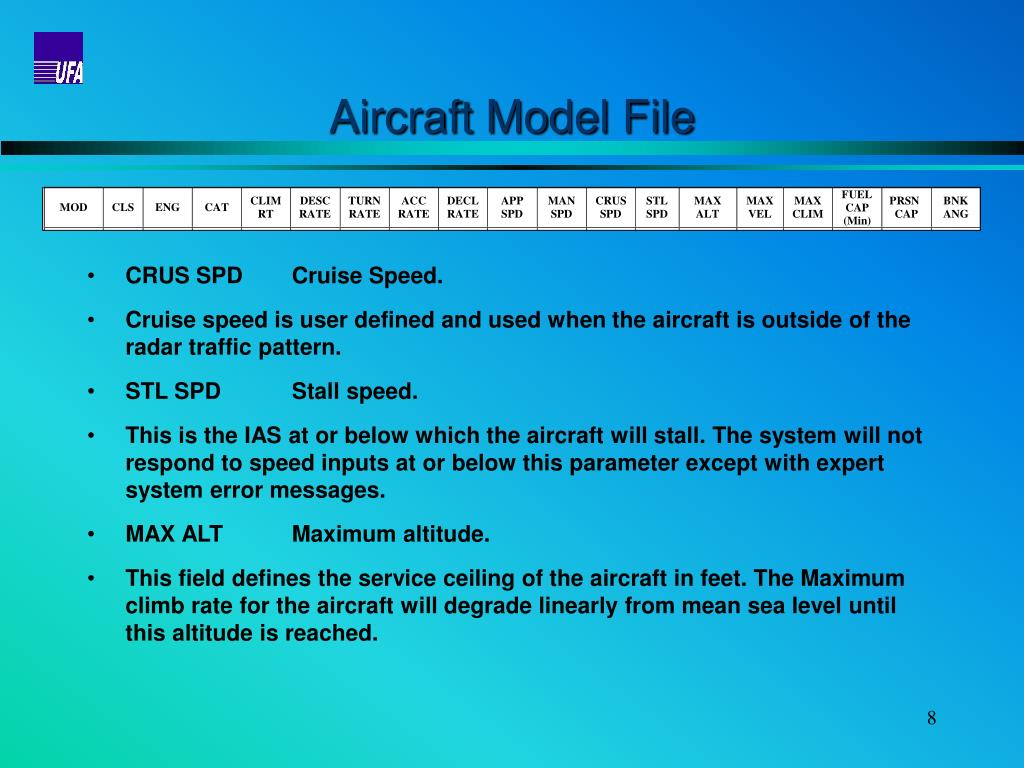 UFA

Aircraft Model File

| MOD | CLS | ENG | CAT | CLIM RT | DESC RATE | TURN RATE | ACC RATE | DECL RATE | APP SPD | MAN SPD | CRUS SPD | STL SPD | MAX ALT | MAX VEL | MAX CLIM | FUEL CAP (Min) | PRSN CAP | BNK ANG |
|---|---|---|---|---|---|---|---|---|---|---|---|---|---|---|---|---|---|---|

• CRUS SPD Cruise Speed.

• Cruise speed is user defined and used when the aircraft is outside of the radar traffic pattern.

• STL SPD Stall speed.

• This is the IAS at or below which the aircraft will stall. The system will not respond to speed inputs at or below this parameter except with expert system error messages.

• MAX ALT Maximum altitude.

• This field defines the service ceiling of the aircraft in feet. The Maximum climb rate for the aircraft will degrade linearly from mean sea level until this altitude is reached.

8